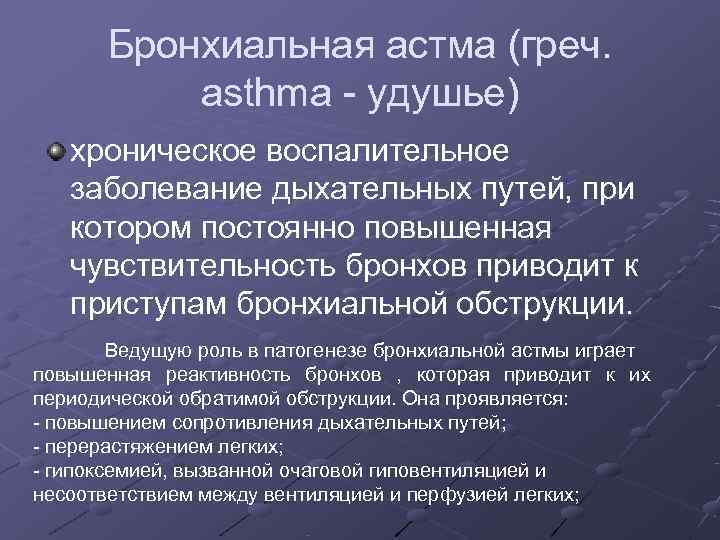 Бронхиальная астма (греч. asthma - удушье)

хроническое воспалительное заболевание дыхательных путей, при котором постоянно повышенная чувствительность бронхов приводит к приступам бронхиальной обструкции.

Ведущую роль в патогенезе бронхиальной астмы играет повышенная реактивность бронхов , которая приводит к их периодической обратимой обструкции. Она проявляется:
- повышением сопротивления дыхательных путей;
- перерастяжением легких;
- гипоксемией, вызванной очаговой гиповентиляцией и несоответствием между вентиляцией и перфузией легких;